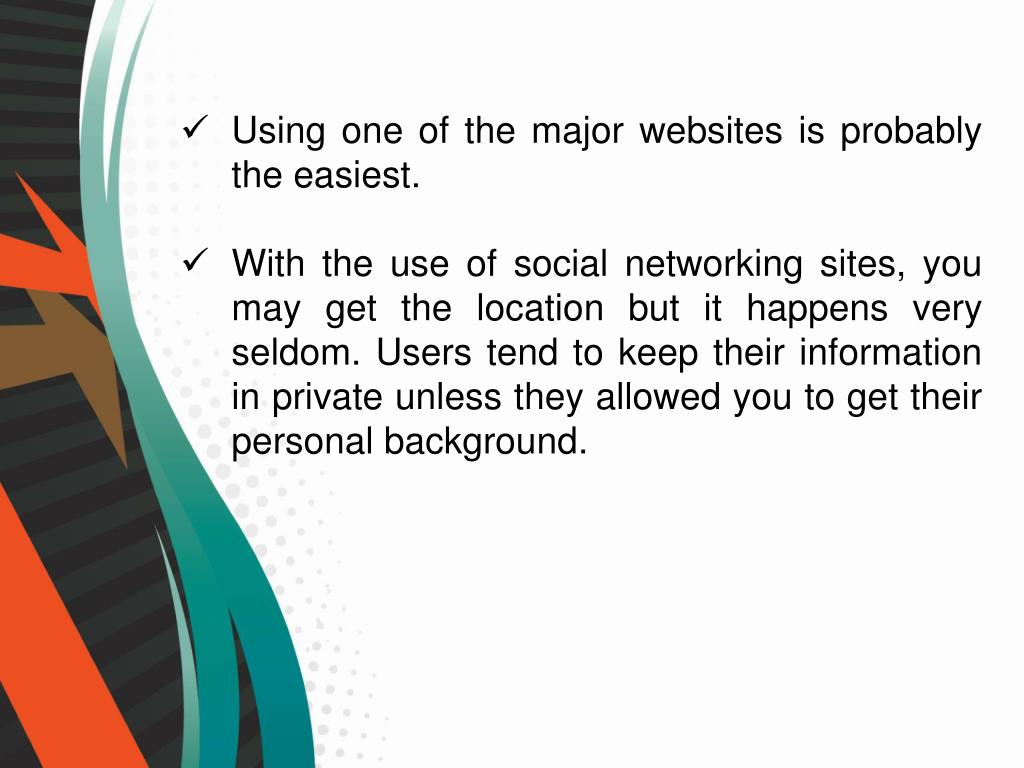 ✓ Using one of the major websites is probably the easiest.

✓ With the use of social networking sites, you may get the location but it happens very seldom. Users tend to keep their information in private unless they allowed you to get their personal background.